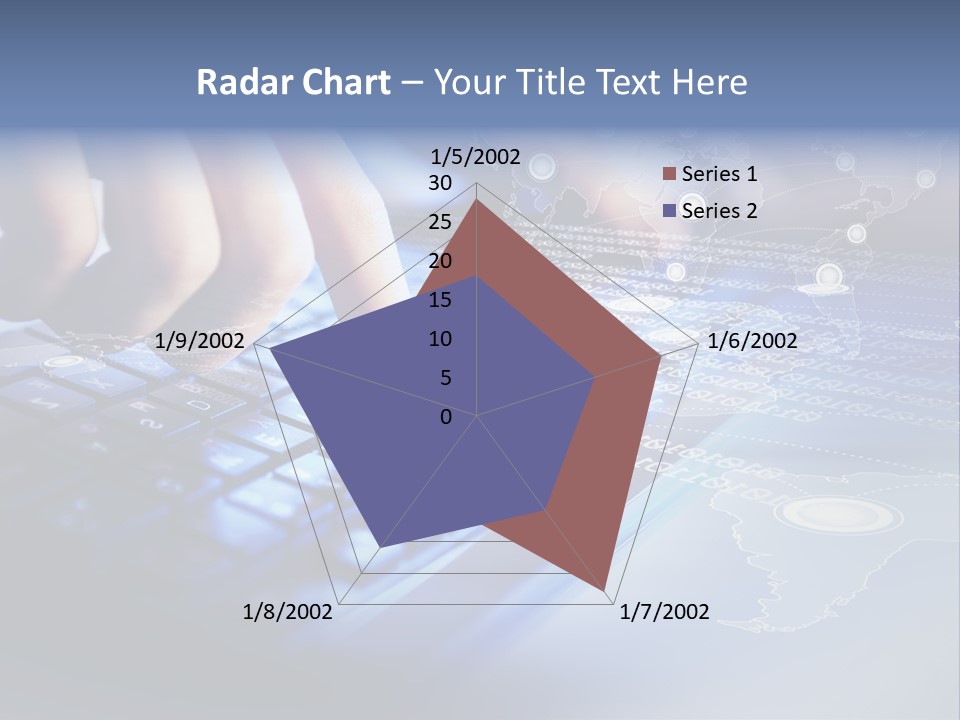 Radar Chart – Your Title Text Here

1/5/2002
30
25
20
15
10
5
0
1/6/2002
1/7/2002
1/8/2002
1/9/2002

Series 1
Series 2